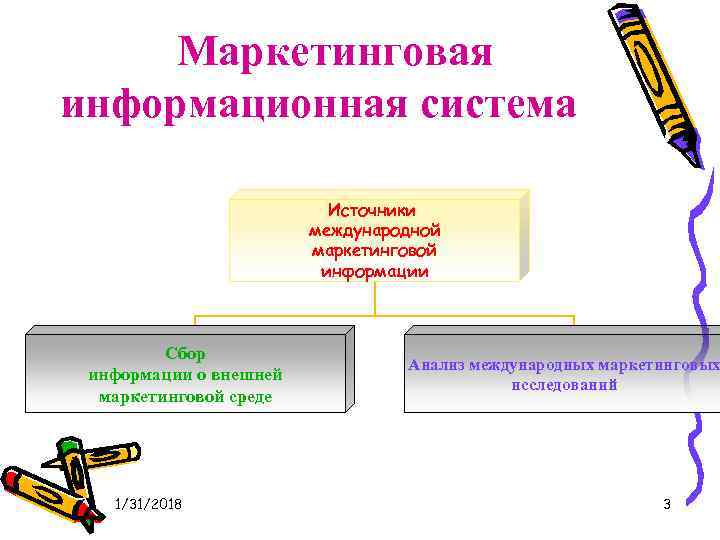 Маркетинговая информационная система

Источники международной маркетинговой информации

Сбор информации о внешней маркетинговой среде

Анализ международных маркетинговых исследований

1/31/2018

3